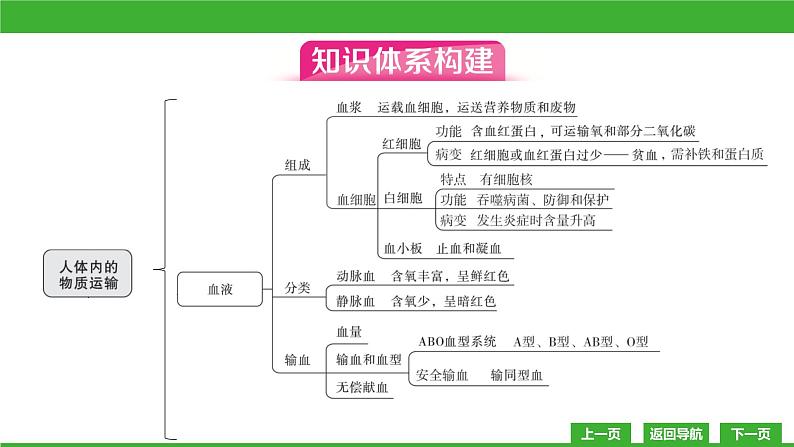 知识体系构建

人体内的物质运输

血液

组成
血浆　运载血细胞，运送营养物质和废物
血细胞
红细胞
功能　含血红蛋白，可运输氧和部分二氧化碳
病变　红细胞或血红蛋白过少——贫血，需补铁和蛋白质
白细胞
特点　有细胞核
功能　吞噬病菌、防御和保护
病变　发生炎症时含量升高
血小板　止血和凝血

分类
动脉血　含氧丰富，呈鲜红色
静脉血　含氧少，呈暗红色

输血
血量
输血和血型
ABO血型系统　A型、B型、AB型、O型
安全输血　输同型血
无偿献血

上一页　返回导航　下一页